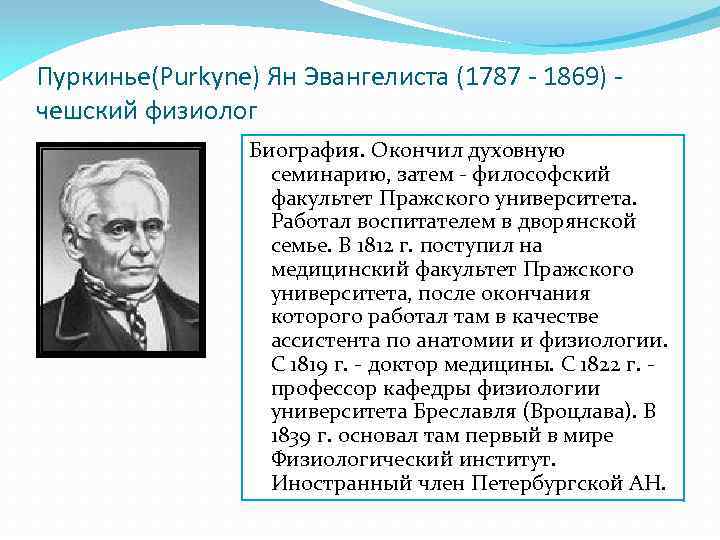 Пуркинье(Purkyne) Ян Эвангелиста (1787 - 1869) - чешский физиолог

Биография. Окончил духовную семинарию, затем - философский факультет Пражского университета. Работал воспитателем в дворянской семье. В 1812 г. поступил на медицинский факультет Пражского университета, после окончания которого работал там в качестве ассистента по анатомии и физиологии. С 1819 г. - доктор медицины. С 1822 г. - профессор кафедры физиологии университета Бреславля (Вроцлава). В 1839 г. основал там первый в мире Физиологический институт. Иностранный член Петербургской АН.